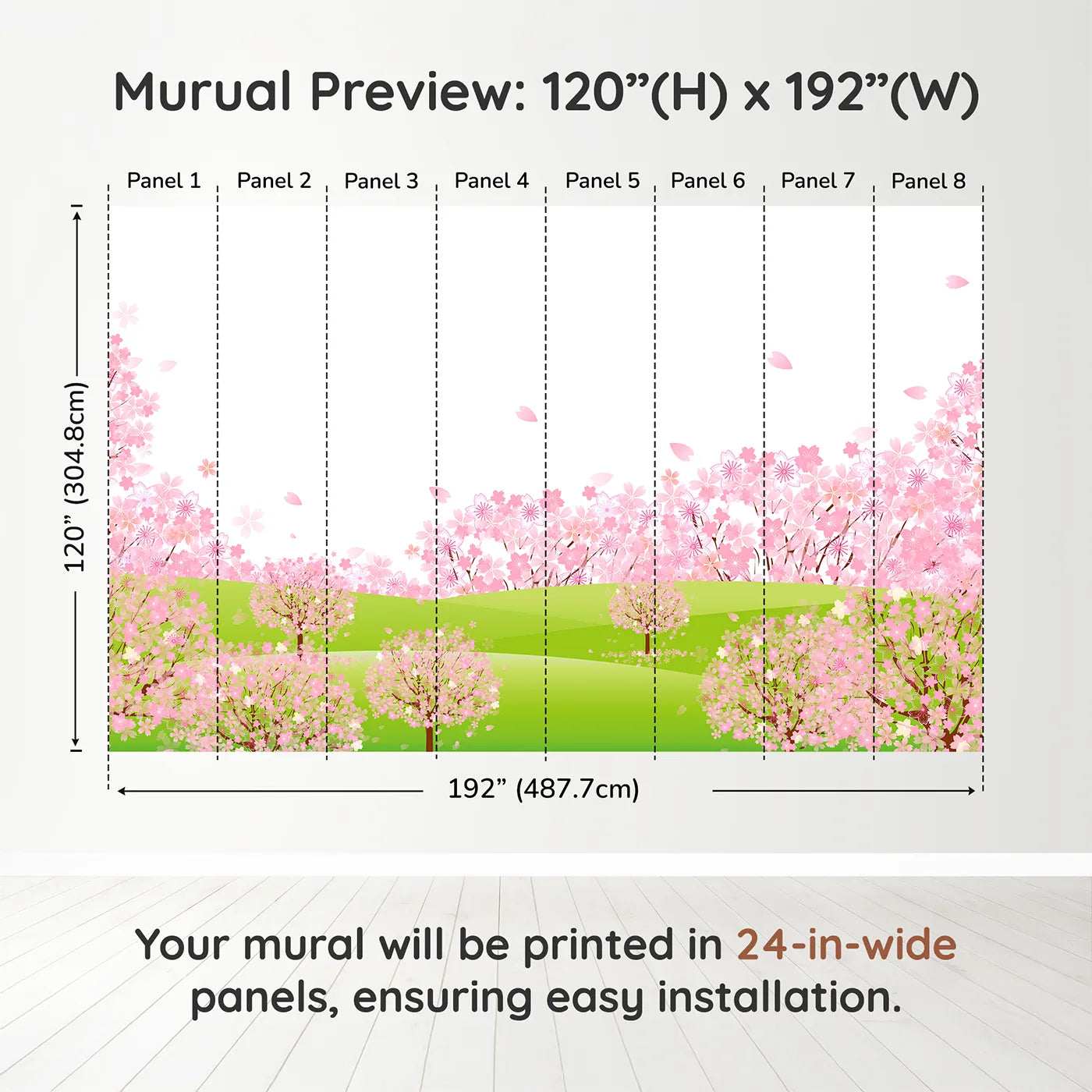 Murual Preview: 120”(H) x 192”(W)

Panel 1 Panel 2 Panel 3 Panel 4 Panel 5 Panel 6 Panel 7 Panel 8

120” (304.8cm)

192” (487.7cm)

Your mural will be printed in 24-in-wide panels, ensuring easy installation.